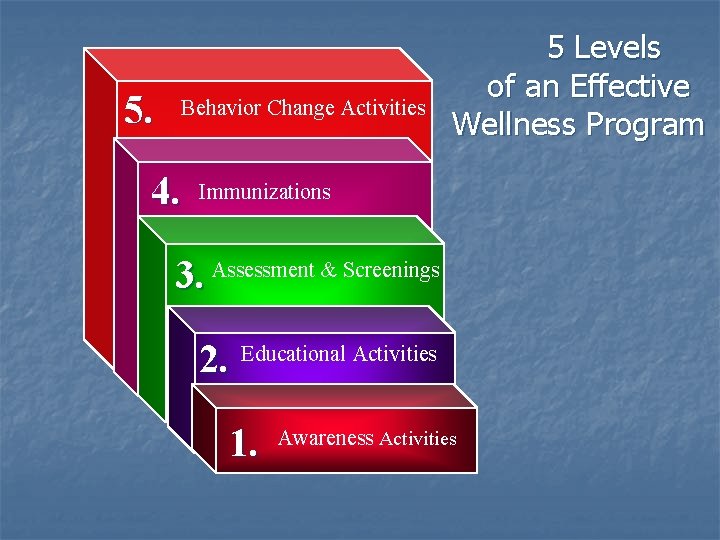 5 Levels of an Effective Wellness Program

5. Behavior Change Activities

4. Immunizations

3. Assessment & Screenings

2. Educational Activities

1. Awareness Activities